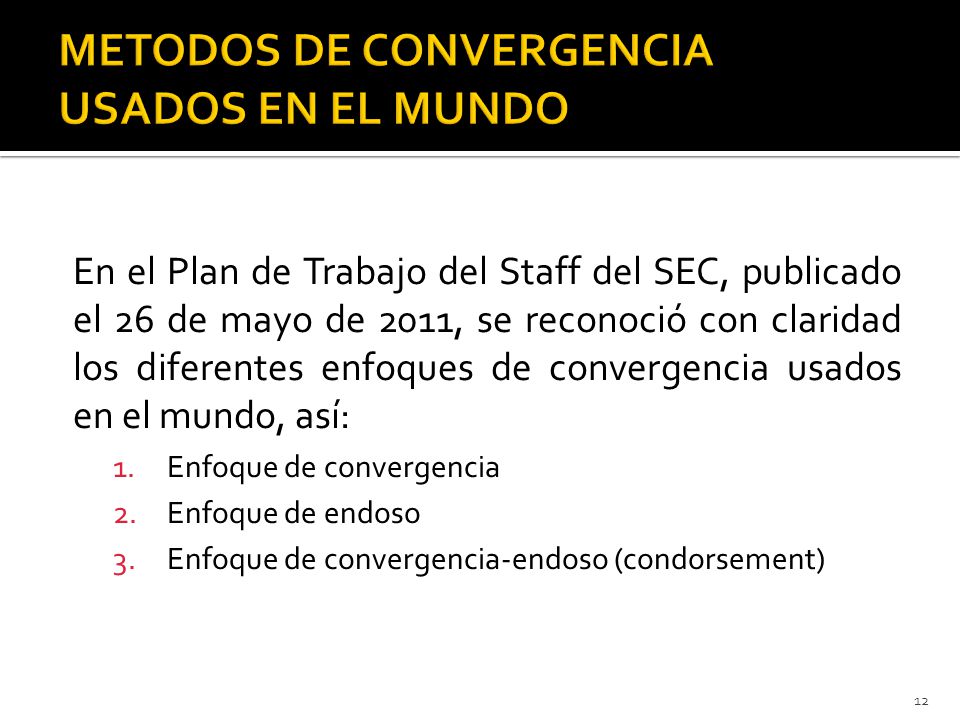 METODOS DE CONVERGENCIA USADOS EN EL MUNDO

En el Plan de Trabajo del Staff del SEC, publicado el 26 de mayo de 2011, se reconoció con claridad los diferentes enfoques de convergencia usados en el mundo, así:

1. Enfoque de convergencia
2. Enfoque de endoso
3. Enfoque de convergencia-endoso (condorsement)

12